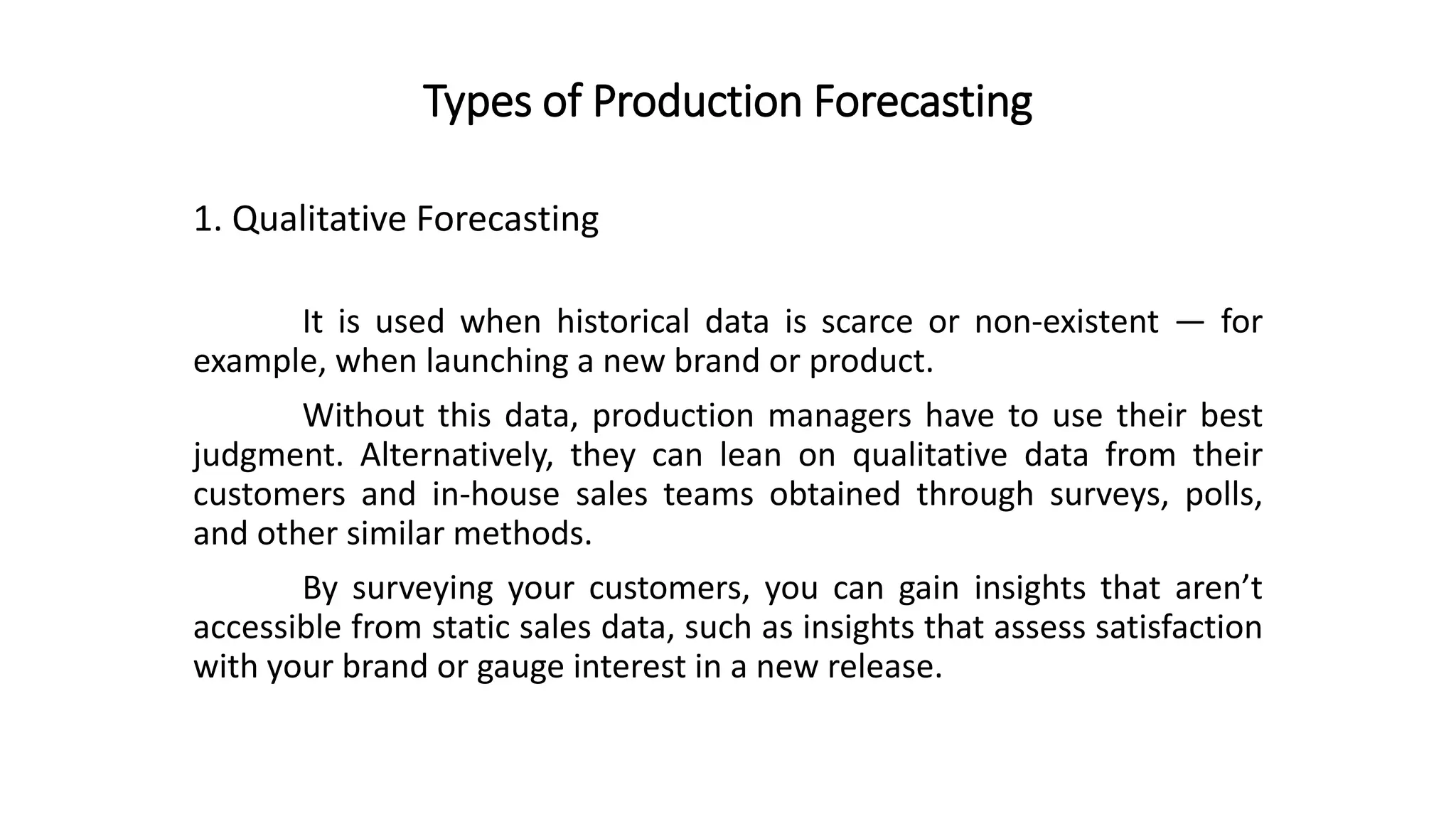 Types of Production Forecasting

1. Qualitative Forecasting

It is used when historical data is scarce or non-existent — for example, when launching a new brand or product.

Without this data, production managers have to use their best judgment. Alternatively, they can lean on qualitative data from their customers and in-house sales teams obtained through surveys, polls, and other similar methods.

By surveying your customers, you can gain insights that aren’t accessible from static sales data, such as insights that assess satisfaction with your brand or gauge interest in a new release.